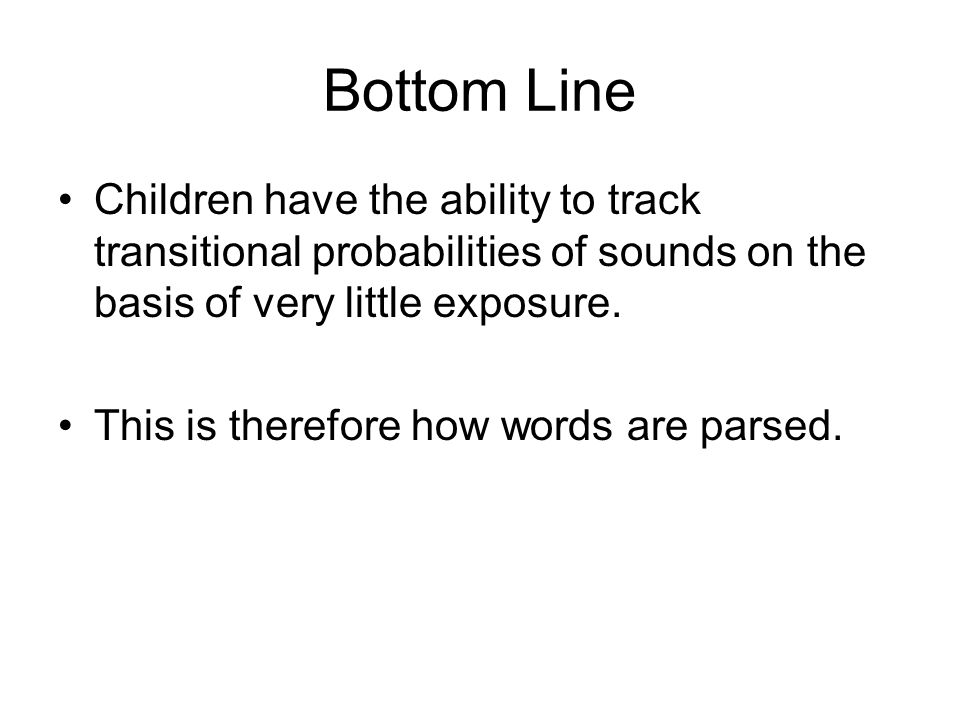 Bottom Line

• Children have the ability to track transitional probabilities of sounds on the basis of very little exposure.

• This is therefore how words are parsed.